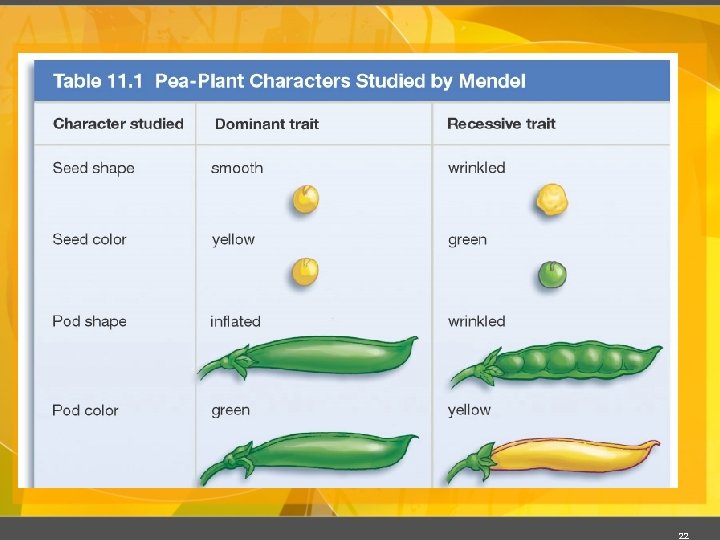 Table 11.1 Pea-Plant Characters Studied by Mendel

| Character studied | Dominant trait | Recessive trait |
|---|---|---|
| Seed shape | smooth | wrinkled |
| Seed color | yellow | green |
| Pod shape | inflated | wrinkled |
| Pod color | green | yellow |

22